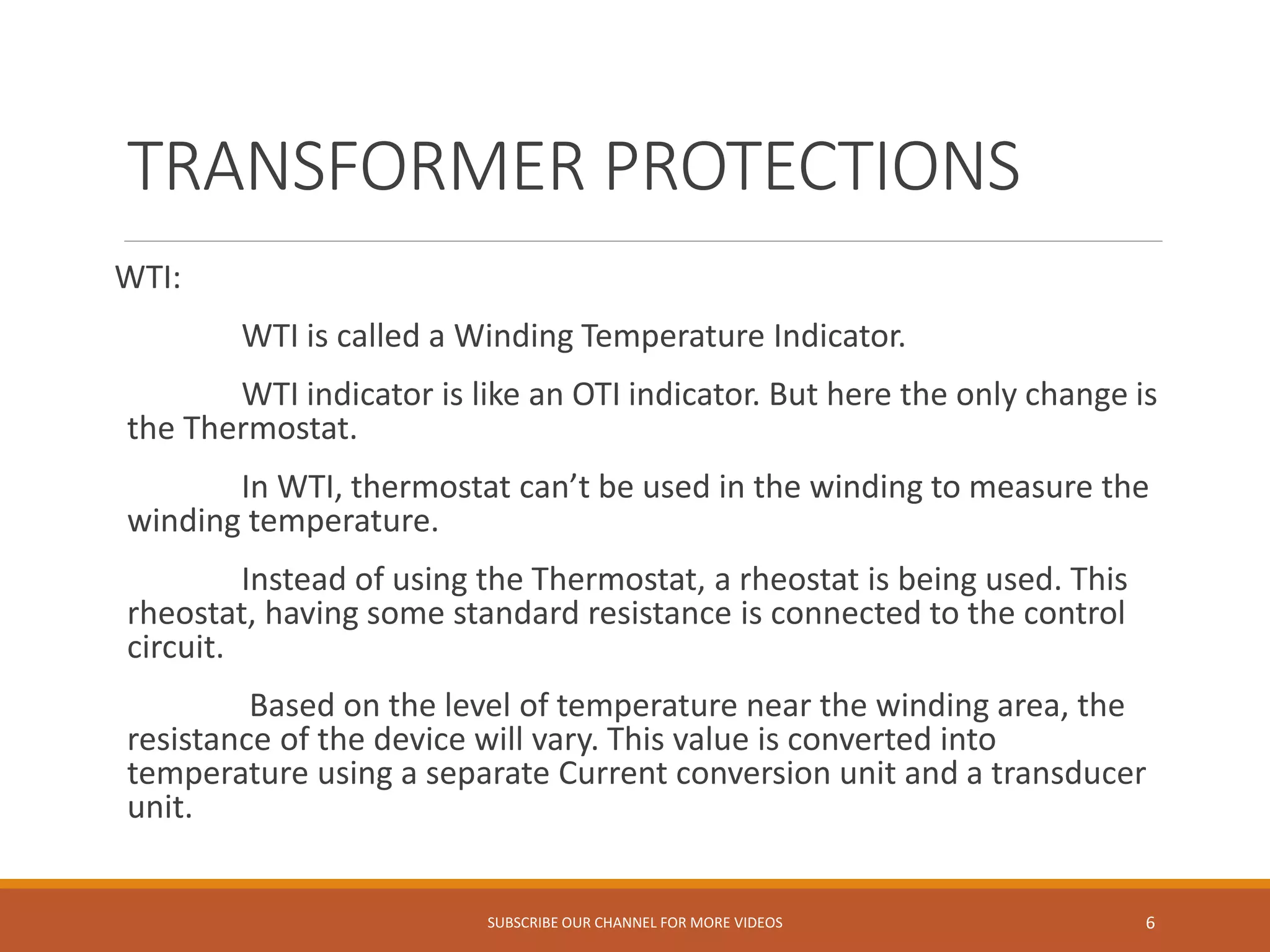 TRANSFORMER PROTECTIONS

WTI:

WTI is called a Winding Temperature Indicator.

WTI indicator is like an OTI indicator. But here the only change is the Thermostat.

In WTI, thermostat can’t be used in the winding to measure the winding temperature.

Instead of using the Thermostat, a rheostat is being used. This rheostat, having some standard resistance is connected to the control circuit.

Based on the level of temperature near the winding area, the resistance of the device will vary. This value is converted into temperature using a separate Current conversion unit and a transducer unit.

SUBSCRIBE OUR CHANNEL FOR MORE VIDEOS

6